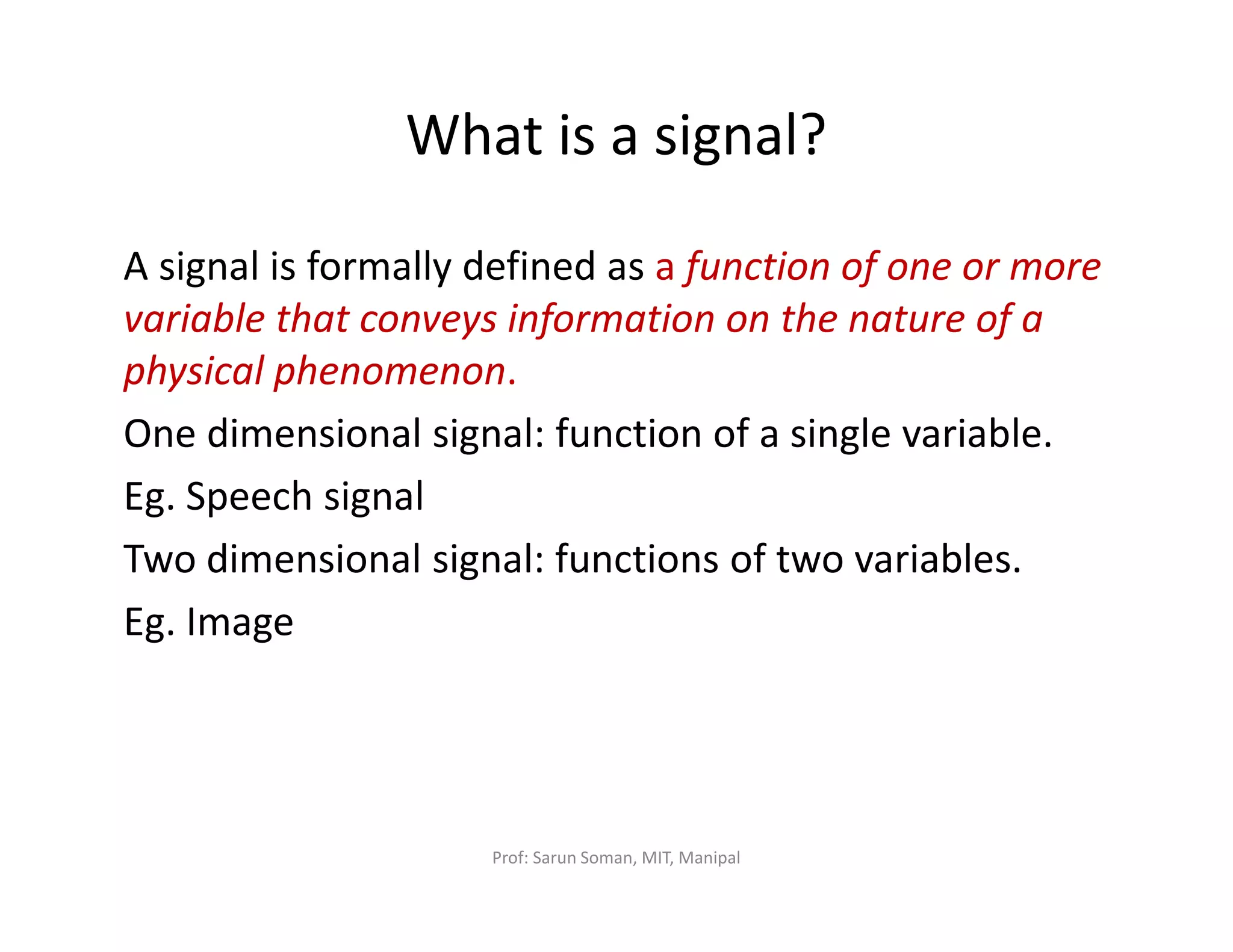 What is a signal?

A signal is formally defined as a function of one or more variable that conveys information on the nature of a physical phenomenon.

One dimensional signal: function of a single variable.

Eg. Speech signal

Two dimensional signal: functions of two variables.

Eg. Image

Prof: Sarun Soman, MIT, Manipal